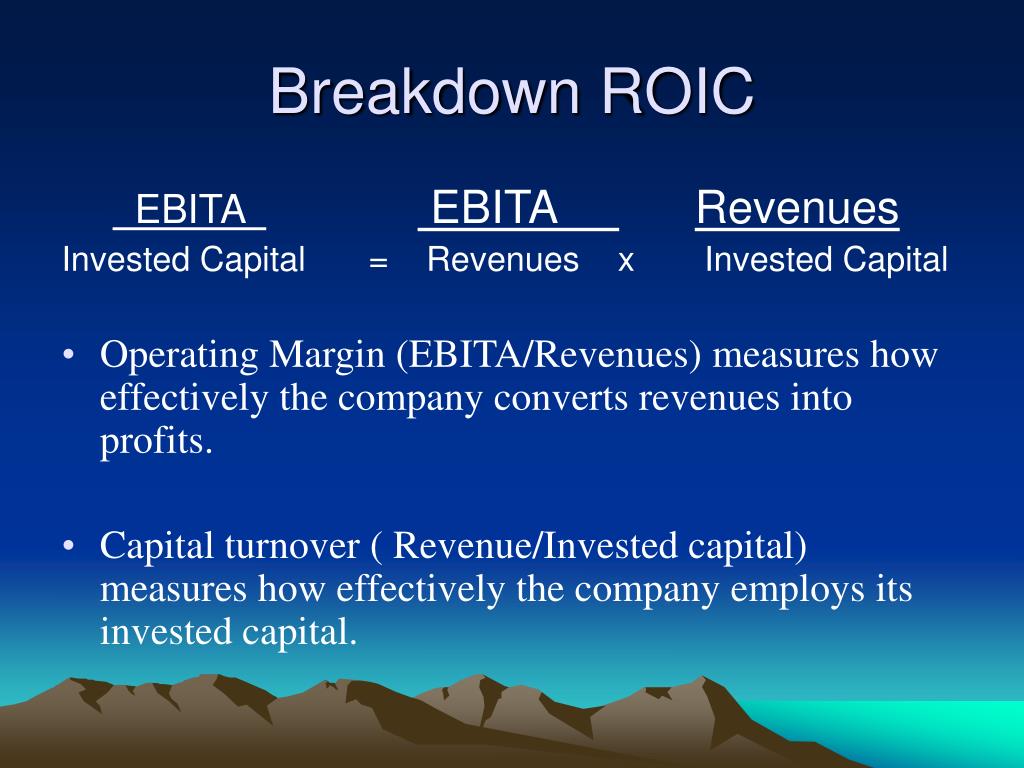 Breakdown ROIC

$\frac{\text{EBITA}}{\text{Invested Capital}} = \frac{\text{EBITA}}{\text{Revenues}} \times \frac{\text{Revenues}}{\text{Invested Capital}}$

• Operating Margin (EBITA/Revenues) measures how effectively the company converts revenues into profits.

• Capital turnover ( Revenue/Invested capital) measures how effectively the company employs its invested capital.